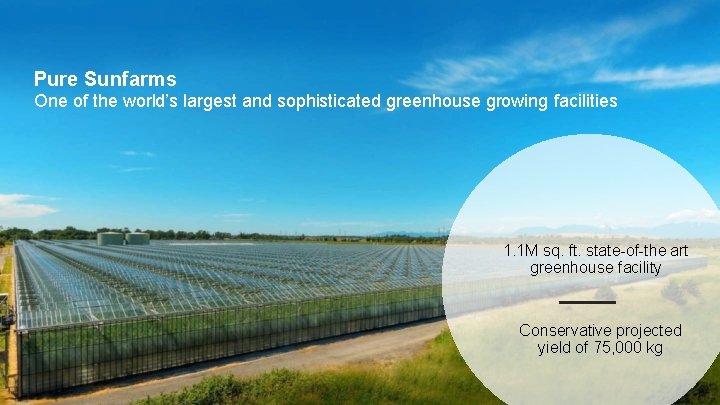 Pure Sunfarms
One of the world's largest and sophisticated greenhouse growing facilities

1.1M sq. ft. state-of-the art greenhouse facility

Conservative projected yield of 75,000 kg